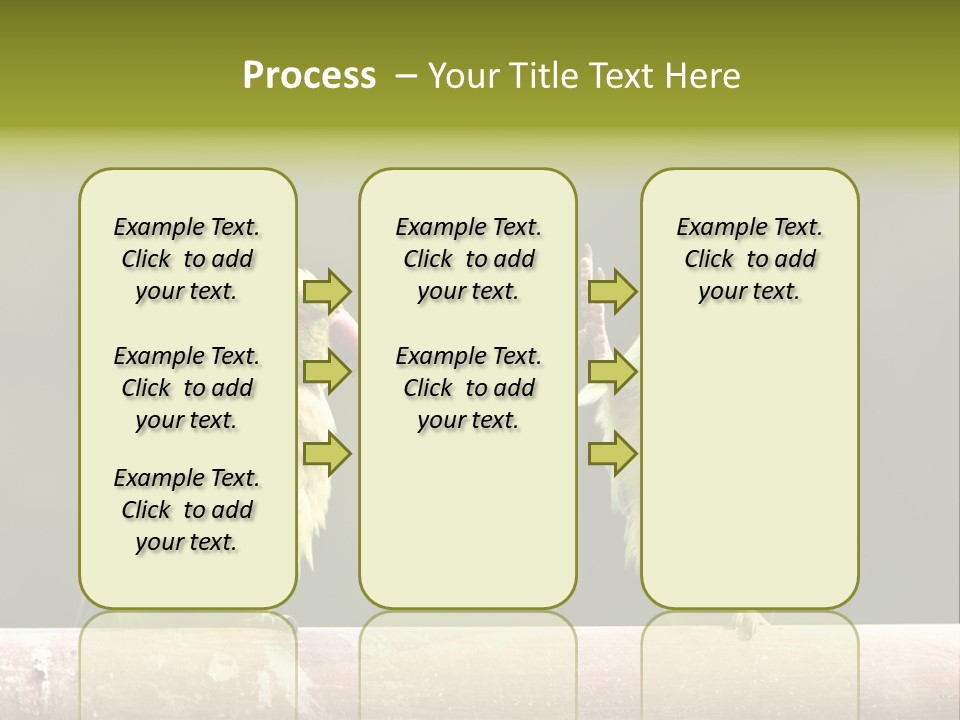 Process – Your Title Text Here

Example Text. Click to add your text.

Example Text. Click to add your text.

Example Text. Click to add your text.

Example Text. Click to add your text.

Example Text. Click to add your text.

Example Text. Click to add your text.